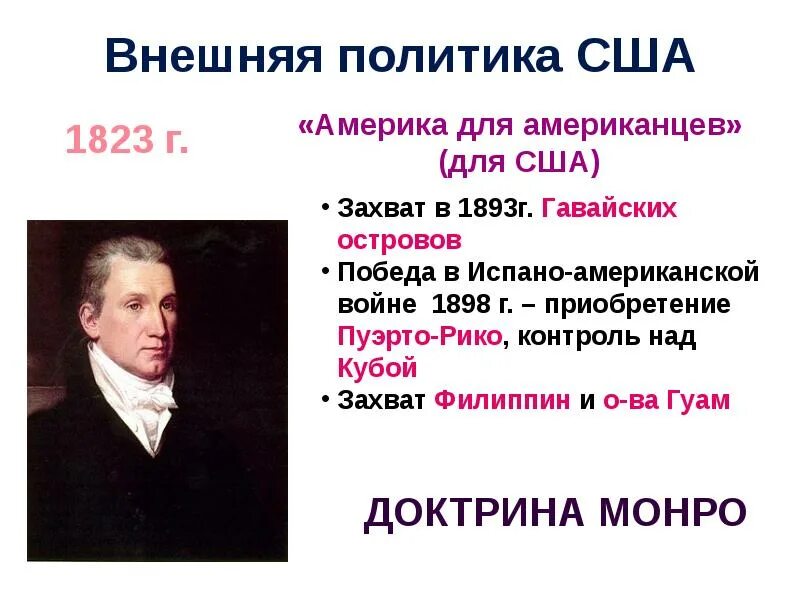 Внешняя политика США

1823 г.

«Америка для американцев» (для США)

• Захват в 1893г. Гавайских островов
• Победа в Испано-американской войне 1898 г. – приобретение Пуэрто-Рико, контроль над Кубой
• Захват Филиппин и о-ва Гуам

ДОКТРИНА МОНРО